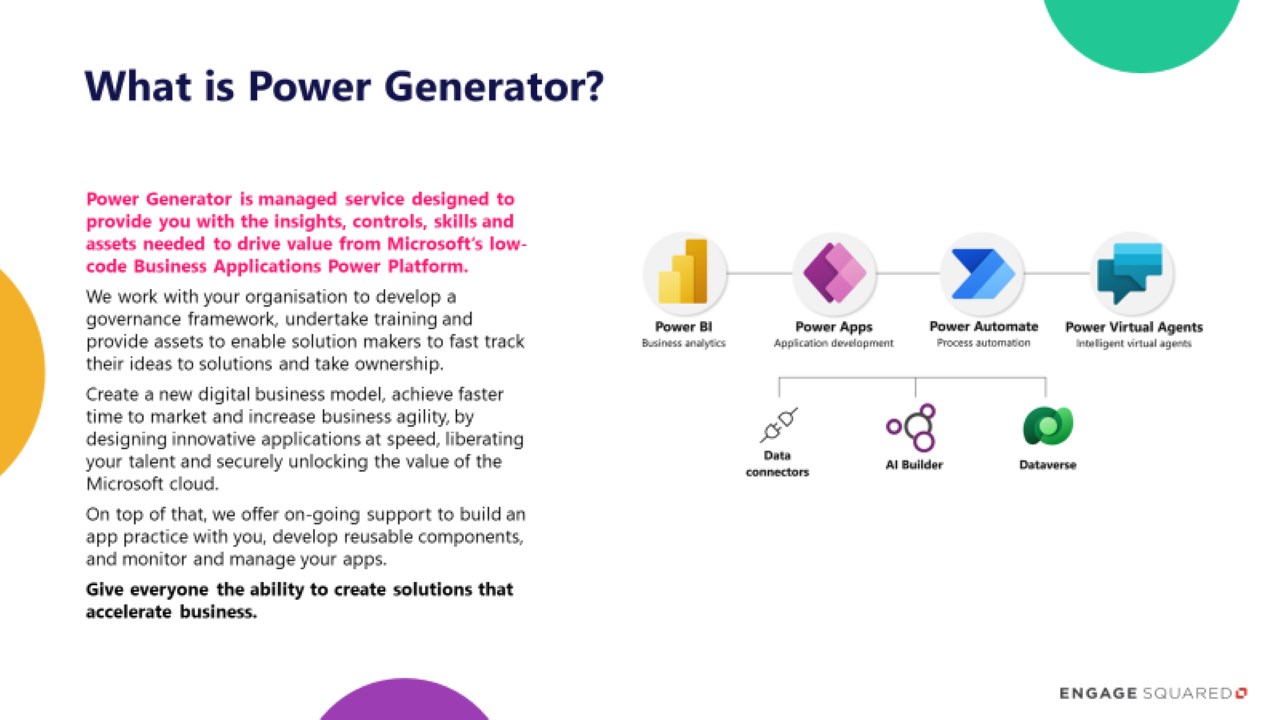 What is Power Generator?

Power Generator is managed service designed to provide you with the insights, controls, skills and assets needed to drive value from Microsoft's low-code Business Applications Power Platform.

We work with your organisation to develop a governance framework, undertake training and provide assets to enable solution makers to fast track their ideas to solutions and take ownership.

Create a new digital business model, achieve faster time to market and increase business agility, by designing innovative applications at speed, liberating your talent and securely unlocking the value of the Microsoft cloud.

On top of that, we offer on-going support to build an app practice with you, develop reusable components, and monitor and manage your apps.

Give everyone the ability to create solutions that accelerate business.

Power BI
Business analytics

Power Apps
Application development

Power Automate
Process automation

Power Virtual Agents
Intelligent virtual agents

Data connectors

AI Builder

Dataverse

ENGAGE SQUARED